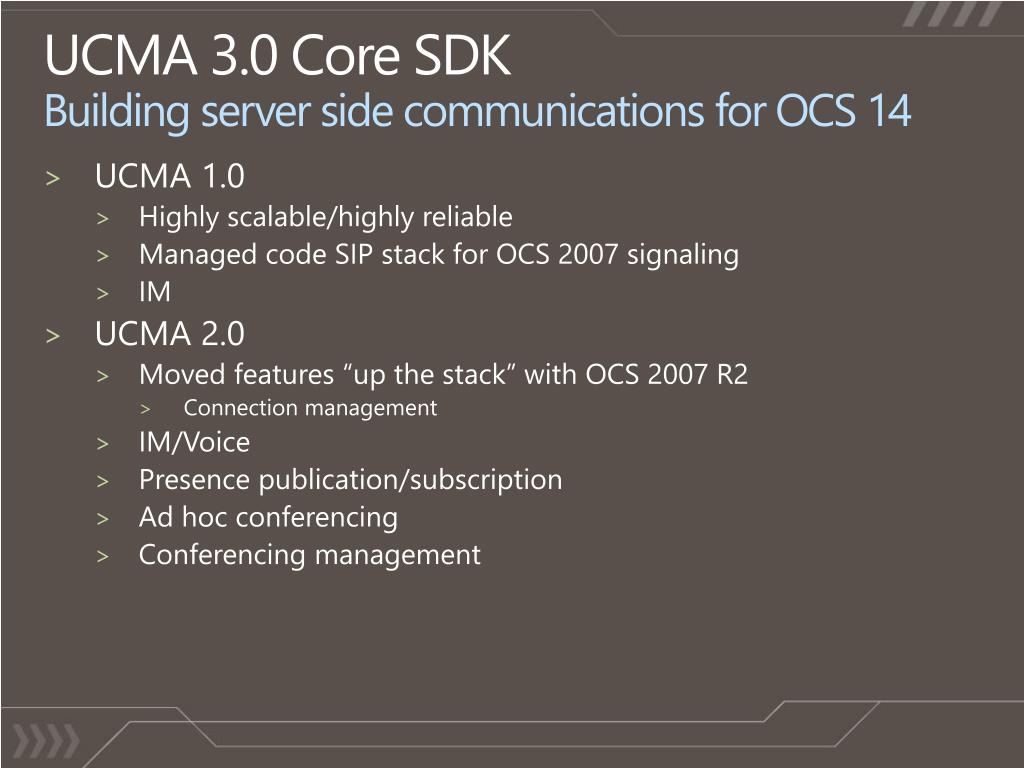 UCMA 3.0 Core SDK
Building server side communications for OCS 14

> UCMA 1.0
> Highly scalable/highly reliable
> Managed code SIP stack for OCS 2007 signaling
> IM
> UCMA 2.0
> Moved features “up the stack” with OCS 2007 R2
> Connection management
> IM/Voice
> Presence publication/subscription
> Ad hoc conferencing
> Conferencing management